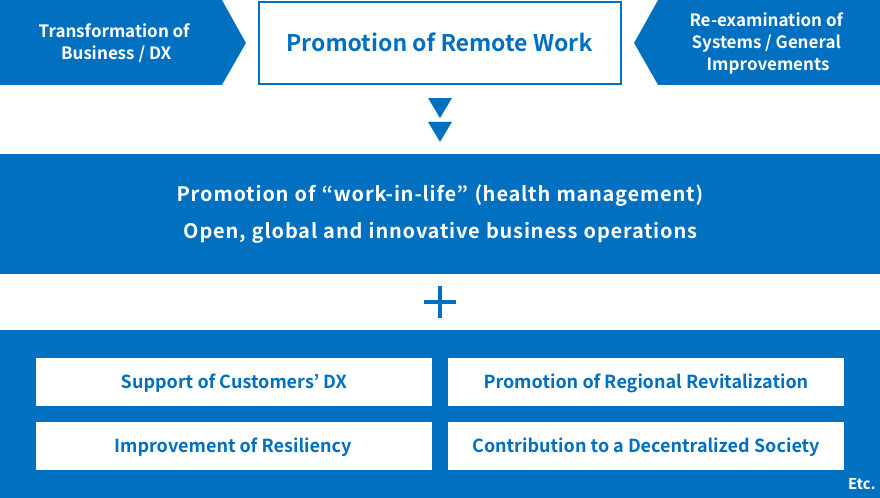 Transformation of Business / DX

Promotion of Remote Work

Re-examination of Systems / General Improvements

Promotion of “work-in-life” (health management)
Open, global and innovative business operations

+

Support of Customers’ DX

Promotion of Regional Revitalization

Improvement of Resiliency

Contribution to a Decentralized Society

Etc.